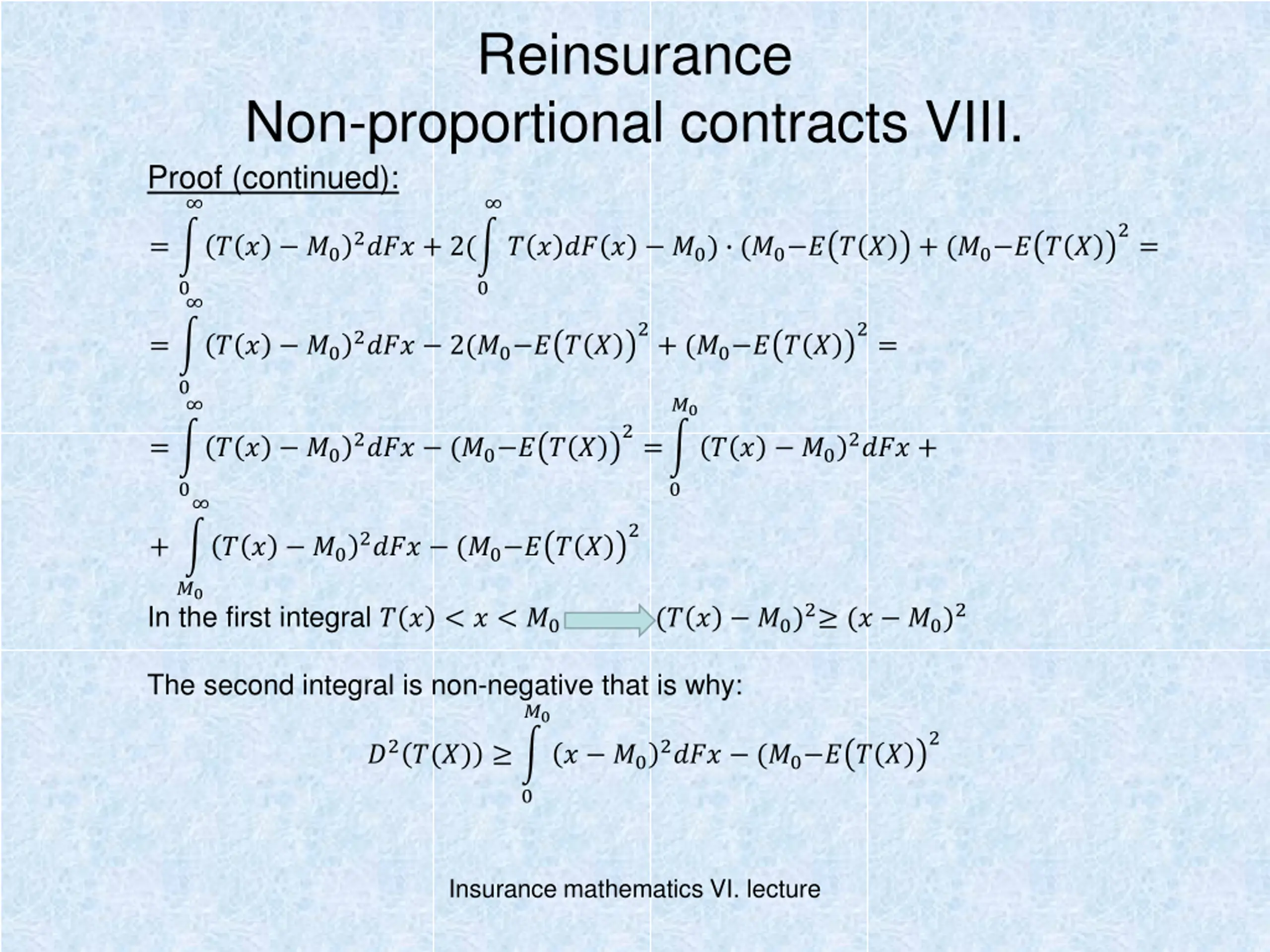 Reinsurance
Non-proportional contracts VIII.

Proof (continued):

$= \int_0^\infty (T(x) - M_0)^2 dFx + 2(\int_0^\infty T(x)dF(x) - M_0) \cdot (M_0 - E(T(X)) + (M_0 - E(T(X))^2 =$

$= \int_0^\infty (T(x) - M_0)^2 dFx - 2(M_0 - E(T(X))^2 + (M_0 - E(T(X))^2 =$

$= \int_0^\infty (T(x) - M_0)^2 dFx - (M_0 - E(T(X))^2 = \int_0^{M_0} (T(x) - M_0)^2 dFx +$

$+ \int_{M_0}^\infty (T(x) - M_0)^2 dFx - (M_0 - E(T(X))^2$

In the first integral $T(x) < x < M_0$ $(T(x) - M_0)^2 \geq (x - M_0)^2$

The second integral is non-negative that is why:

$D^2(T(X)) \geq \int_0^{M_0} (x - M_0)^2 dFx - (M_0 - E(T(X))^2$

Insurance mathematics VI. lecture